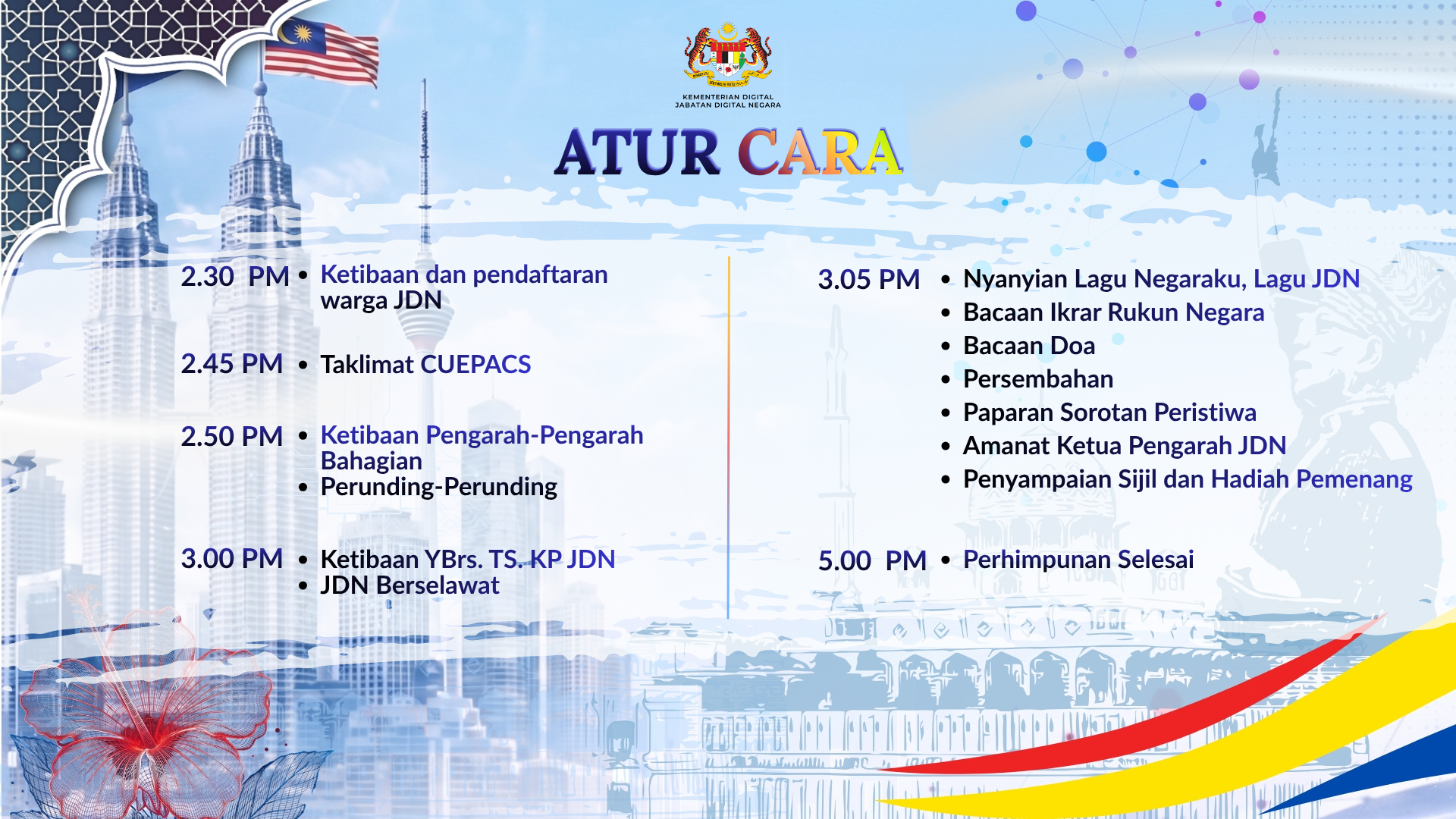 KEMENTERIAN DIGITAL
JABATAN DIGITAL NEGARA

ATUR CARA

2.30 PM • Ketibaan dan pendaftaran warga JDN

2.45 PM • Taklimat CUEPACS

2.50 PM • Ketibaan Pengarah-Pengarah Bahagian
• Perunding-Perunding

3.00 PM • Ketibaan YBrs. TS. KP JDN
• JDN Berselawat

3.05 PM • Nyanyian Lagu Negaraku, Lagu JDN
• Bacaan Ikrar Rukun Negara
• Bacaan Doa
• Persembahan
• Paparan Sorotan Peristiwa
• Amanat Ketua Pengarah JDN
• Penyampaian Sijil dan Hadiah Pemenang

5.00 PM • Perhimpunan Selesai